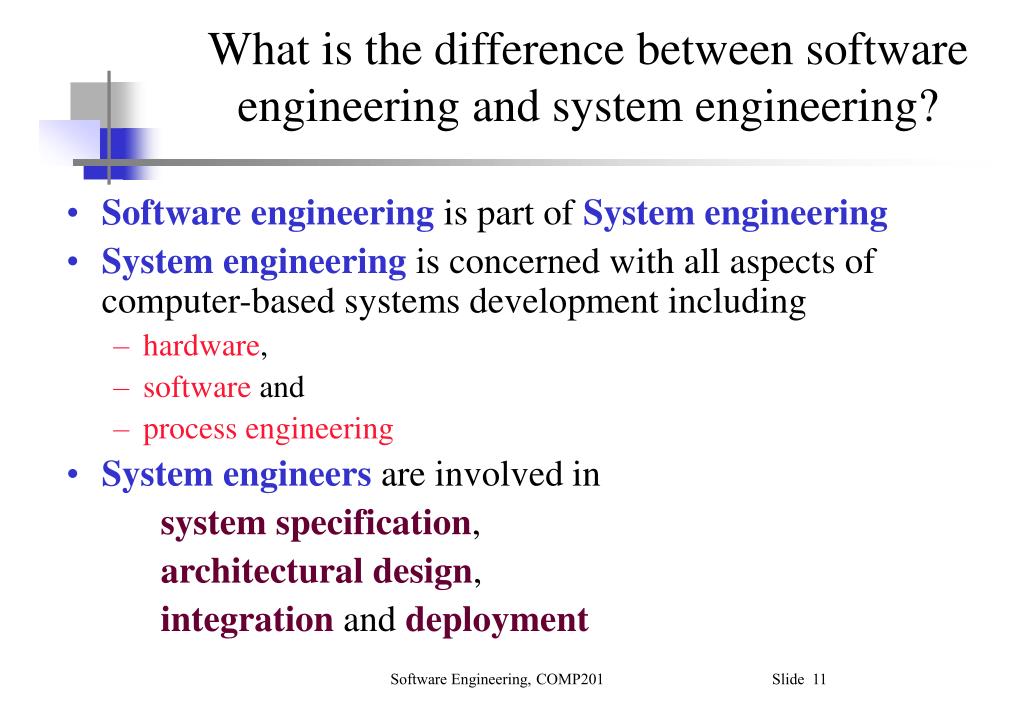 What is the difference between software engineering and system engineering?

• Software engineering is part of System engineering
• System engineering is concerned with all aspects of computer-based systems development including
– hardware,
– software and
– process engineering
• System engineers are involved in
system specification,
architectural design,
integration and deployment

Software Engineering, COMP201

Slide 11